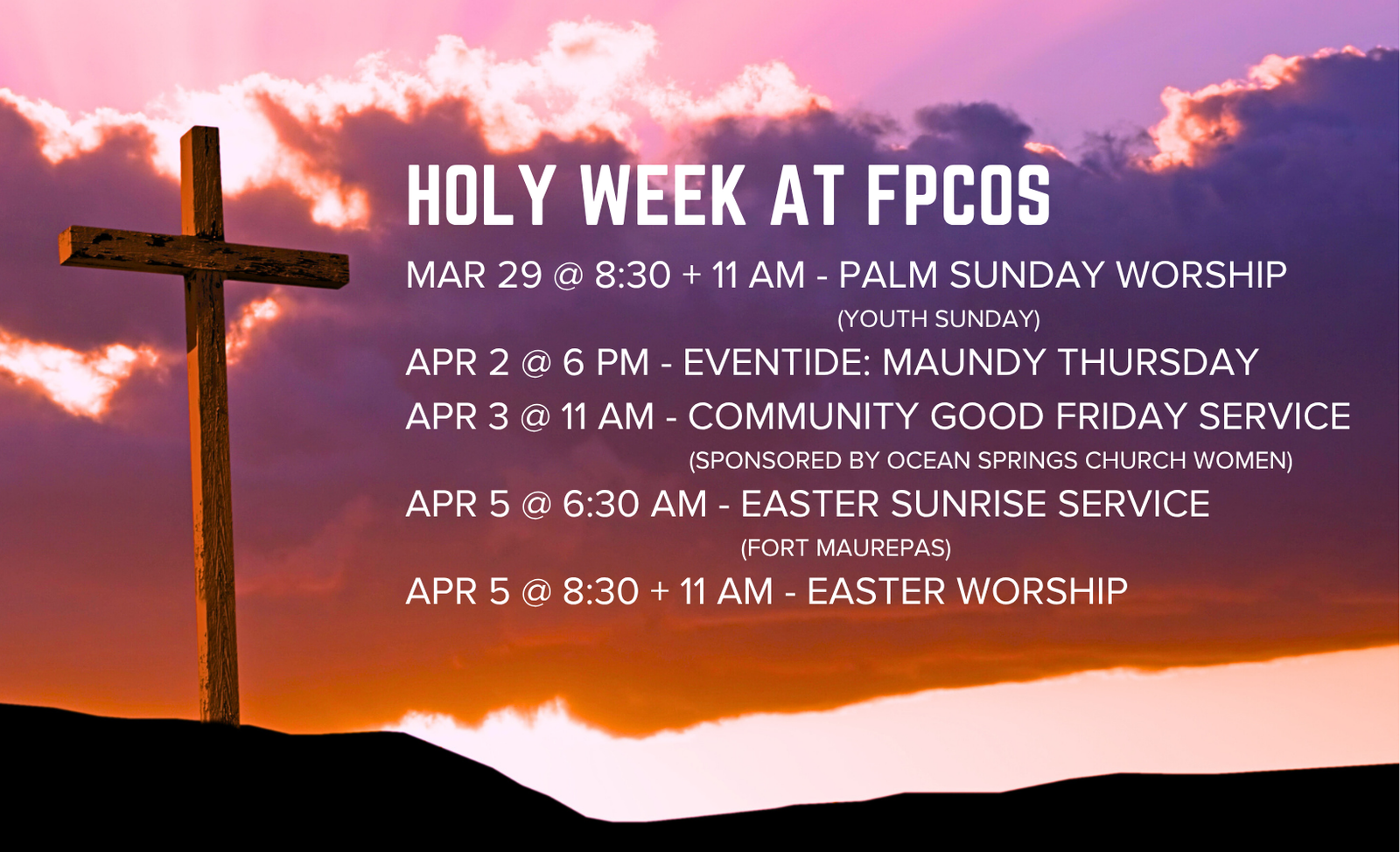 HOLY WEEK AT FPCOS

MAR 29 @ 8:30 + 11 AM - PALM SUNDAY WORSHIP
(YOUTH SUNDAY)

APR 2 @ 6 PM - EVENTIDE: MAUNDY THURSDAY

APR 3 @ 11 AM - COMMUNITY GOOD FRIDAY SERVICE
(SPONSORED BY OCEAN SPRINGS CHURCH WOMEN)

APR 5 @ 6:30 AM - EASTER SUNRISE SERVICE
(FORT MAUREPAS)

APR 5 @ 8:30 + 11 AM - EASTER WORSHIP